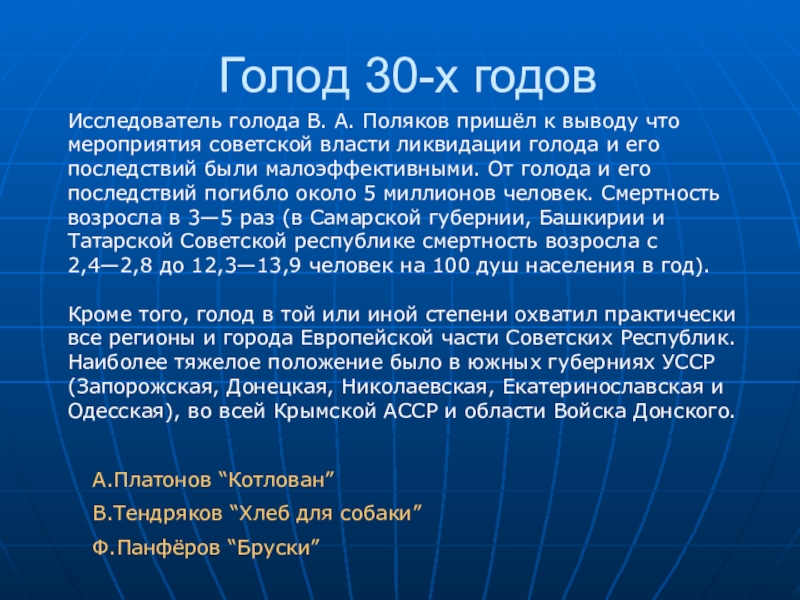 Голод 30-х годов

Исследователь голода В. А. Поляков пришёл к выводу что мероприятия советской власти ликвидации голода и его последствий были малоэффективными. От голода и его последствий погибло около 5 миллионов человек. Смертность возросла в 3—5 раз (в Самарской губернии, Башкирии и Татарской Советской республике смертность возросла с 2,4—2,8 до 12,3—13,9 человек на 100 душ населения в год).

Кроме того, голод в той или иной степени охватил практически все регионы и города Европейской части Советских Республик. Наиболее тяжелое положение было в южных губерниях УССР (Запорожская, Донецкая, Николаевская, Екатеринославская и Одесская), во всей Крымской АССР и области Войска Донского.

А.Платонов “Котлован”

В.Тендряков “Хлеб для собаки”

Ф.Панфёров “Бруски”